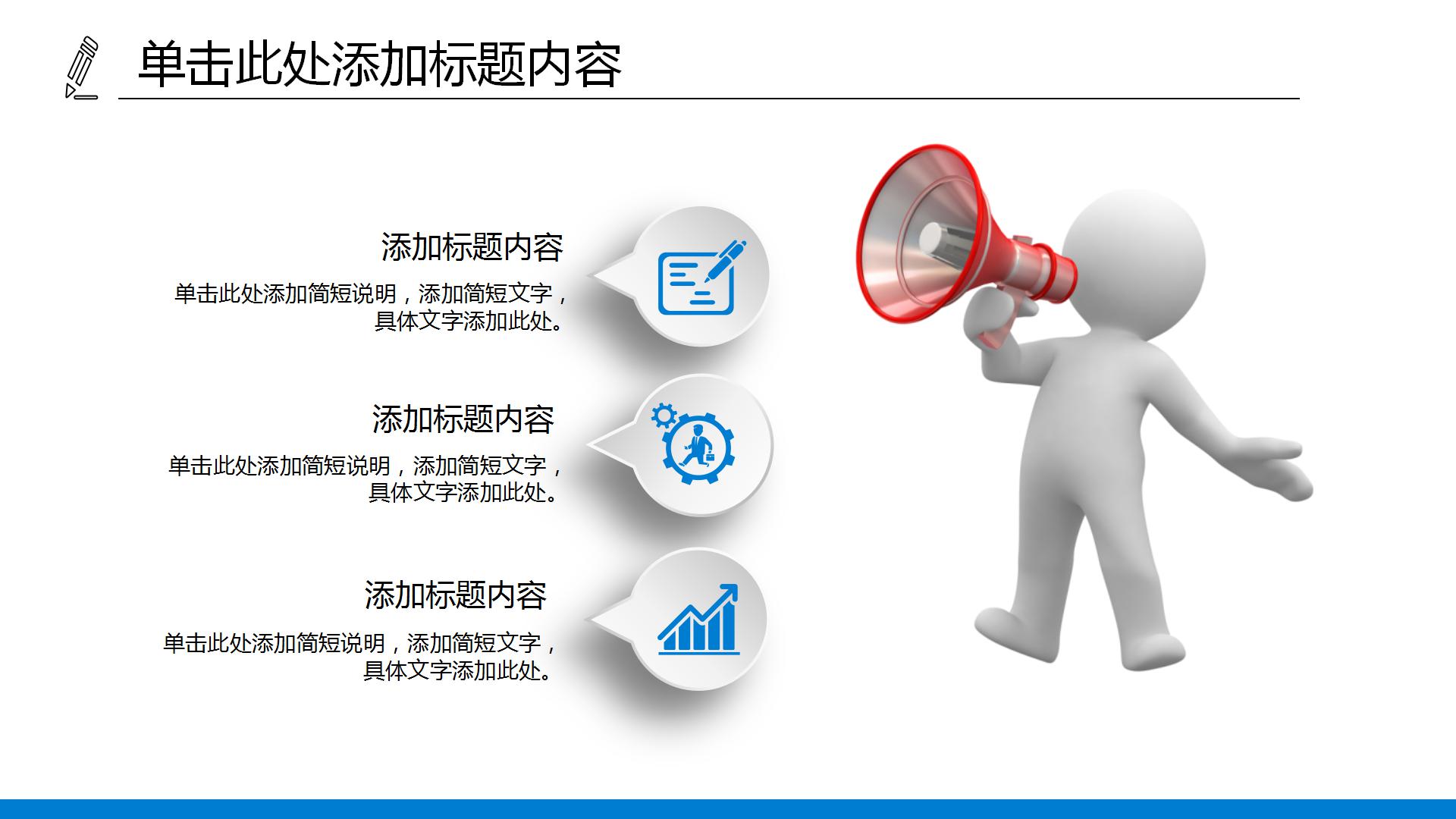 单击此处添加标题内容

添加标题内容

单击此处添加简短说明，添加简短文字，具体文字添加此处。

添加标题内容

单击此处添加简短说明，添加简短文字，具体文字添加此处。

添加标题内容

单击此处添加简短说明，添加简短文字，具体文字添加此处。